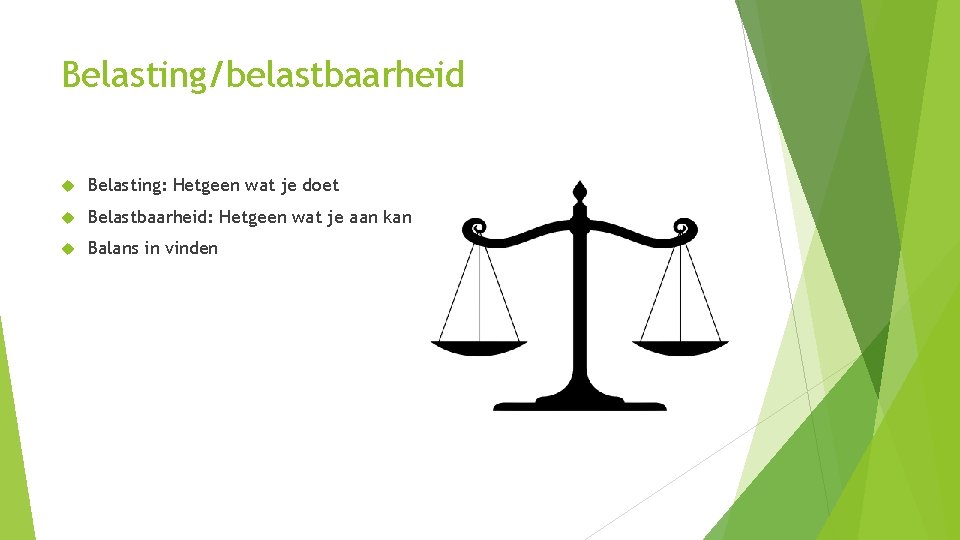 Belasting/belastbaarheid

Belasting: Hetgeen wat je doet

Belastbaarheid: Hetgeen wat je aan kan

Balans in vinden